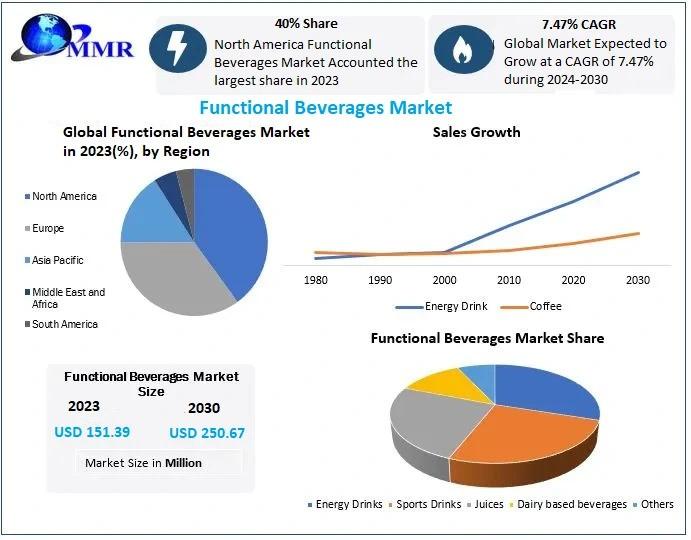 MMR

40% Share
North America Functional Beverages Market Accounted the largest share in 2023

7.47% CAGR
Global Market Expected to Grow at a CAGR of 7.47% during 2024-2030

Functional Beverages Market

Global Functional Beverages Market in 2023(%), by Region

North America
Europe
Asia Pacific
Middle East and Africa
South America

Sales Growth

1980 1990 2000 2010 2020 2030

Energy Drink Coffee

Functional Beverages Market Size
2023
USD 151.39
2030
USD 250.67
Market Size in Million

Functional Beverages Market Share

Energy Drinks Sports Drinks Juices Dairy based beverages Others